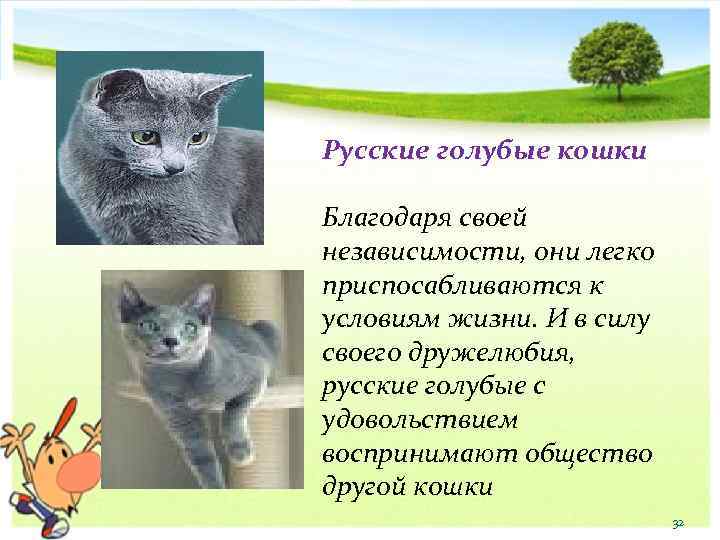 Русские голубые кошки

Благодаря своей независимости, они легко приспосабливаются к условиям жизни. И в силу своего дружелюбия, русские голубые с удовольствием воспринимают общество другой кошки

32